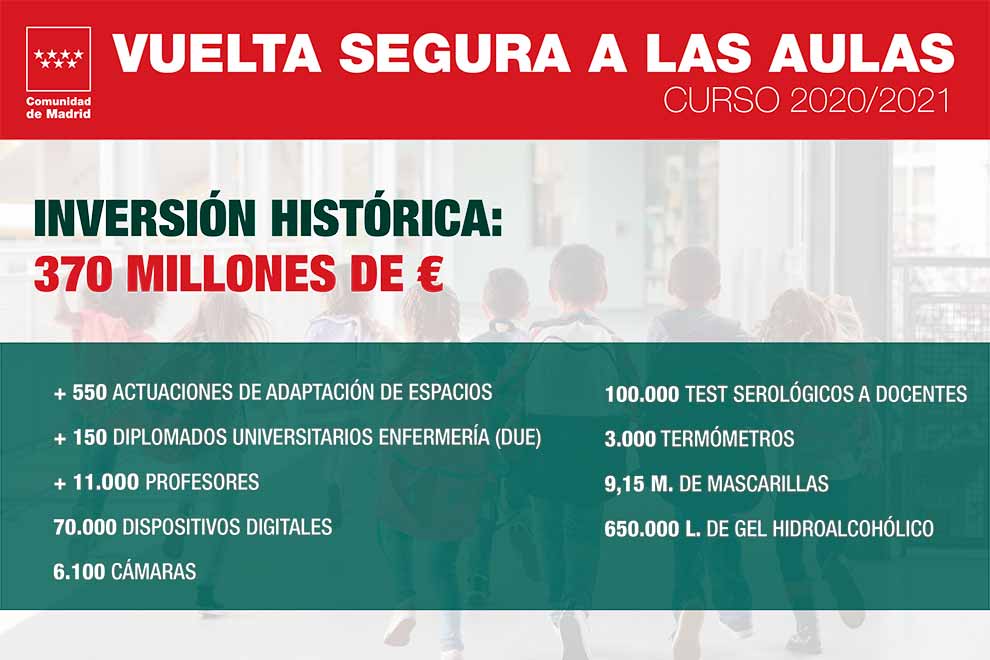 Comunidad de Madrid

VUELTA SEGURA A LAS AULAS
CURSO 2020/2021

INVERSIÓN HISTÓRICA:
370 MILLONES DE €

+ 550 ACTUACIONES DE ADAPTACIÓN DE ESPACIOS

+ 150 DIPLOMADOS UNIVERSITARIOS ENFERMERÍA (DUE)

+ 11.000 PROFESORES

70.000 DISPOSITIVOS DIGITALES

6.100 CÁMARAS

100.000 TEST SEROLÓGICOS A DOCENTES

3.000 TERMÓMETROS

9,15 M. DE MASCARILLAS

650.000 L. DE GEL HIDROALCOHÓLICO